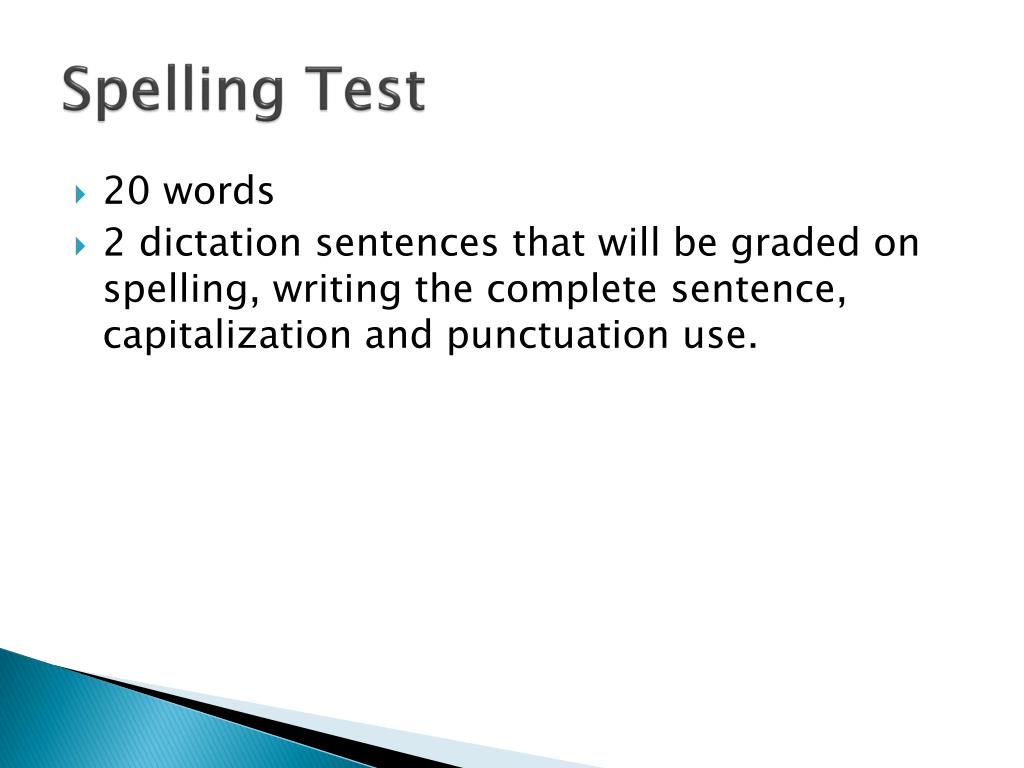 Spelling Test

20 words
2 dictation sentences that will be graded on spelling, writing the complete sentence, capitalization and punctuation use.